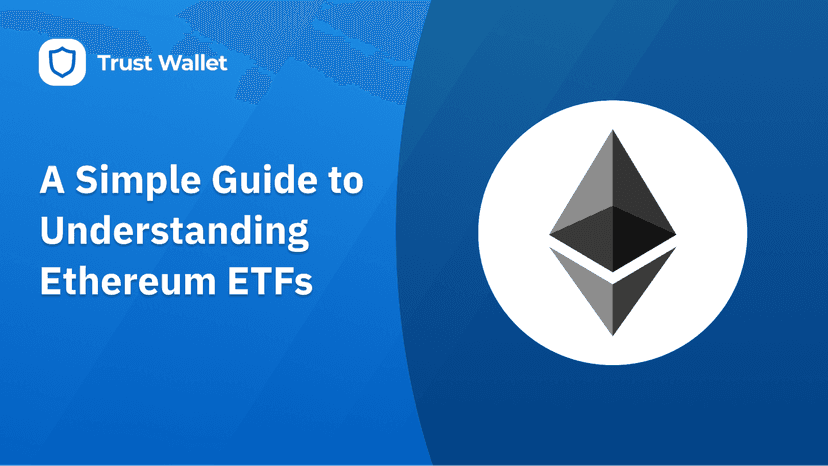 Trust Wallet

A Simple Guide to Understanding Ethereum ETFs